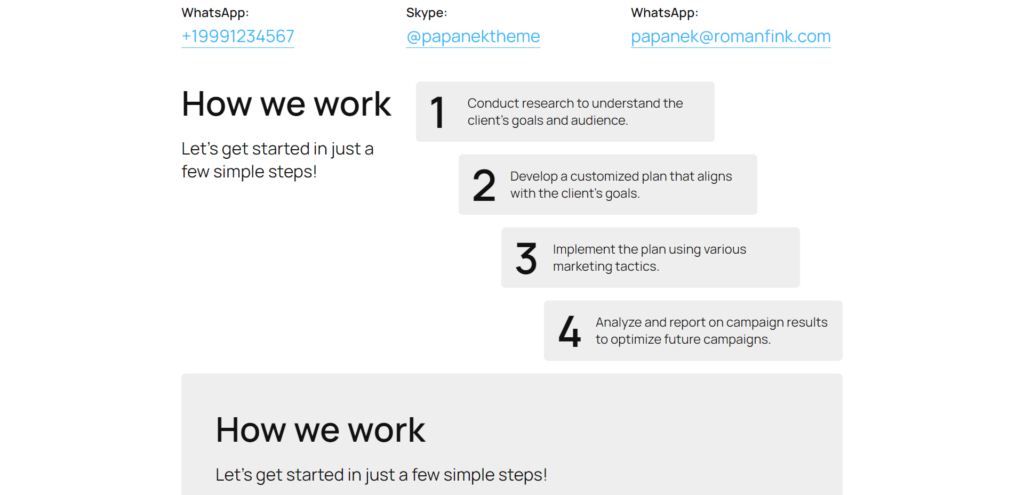 WhatsApp:
+19991234567

Skype:
@papanektheme

WhatsApp:
papanek@romanfink.com

How we work

Let's get started in just a few simple steps!

1 Conduct research to understand the client's goals and audience.

2 Develop a customized plan that aligns with the client's goals.

3 Implement the plan using various marketing tactics.

4 Analyze and report on campaign results to optimize future campaigns.

How we work

Let's get started in just a few simple steps!